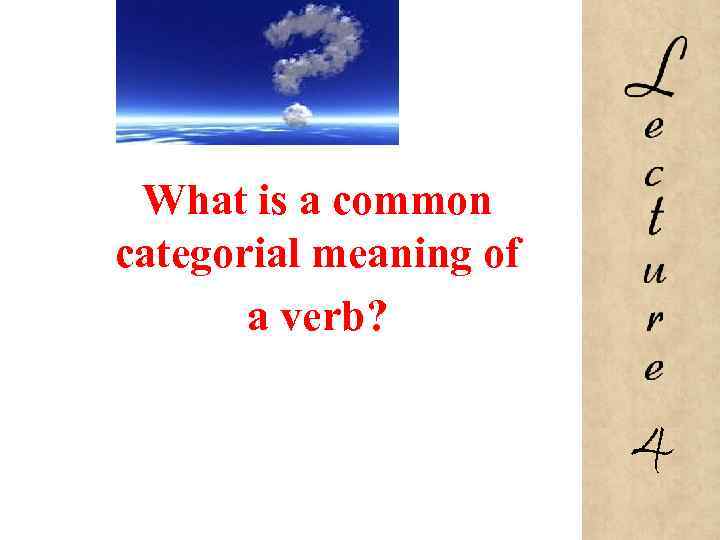 What is a common categorial meaning of a verb?

Lecture 4